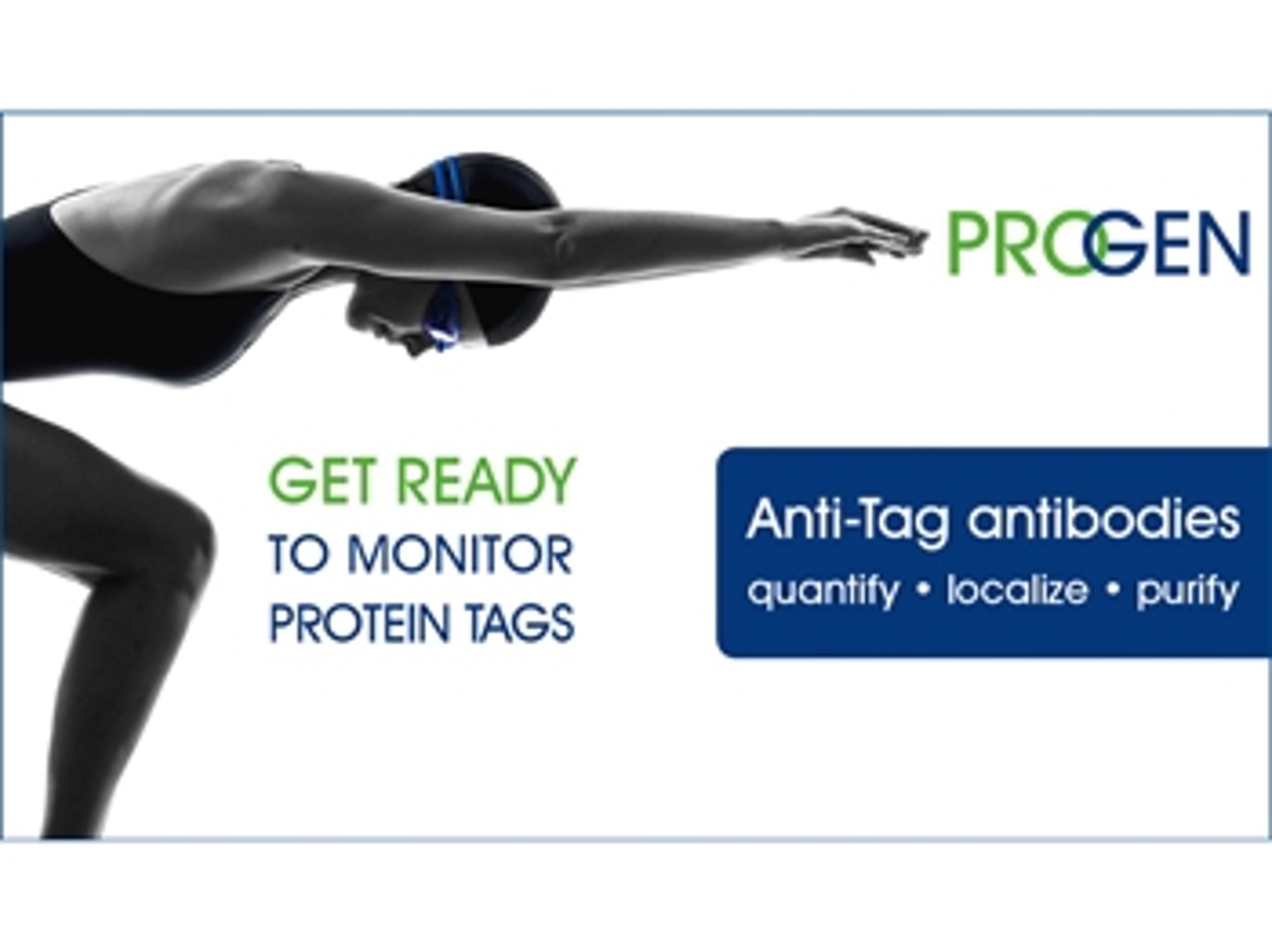 PROGEN

GET READY
TO MONITOR
PROTEIN TAGS

Anti-Tag antibodies
quantify • localize • purify